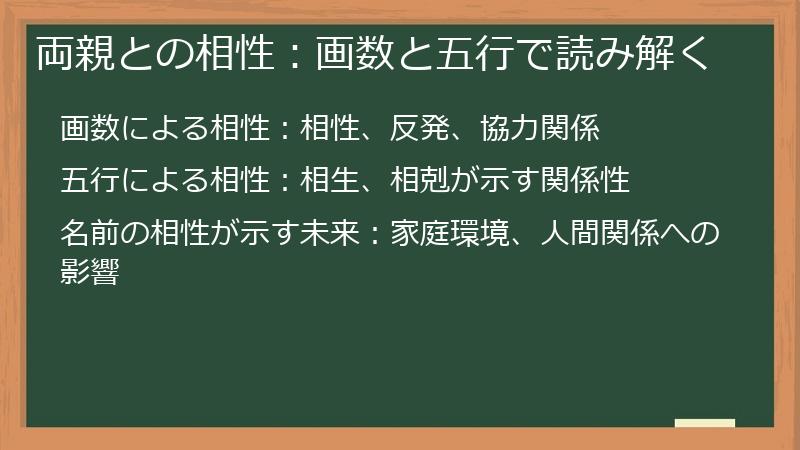 両親との相性：画数と五行で読み解く

画数による相性：相性、反発、協力関係

五行による相性：相生、相剋が示す関係性

名前の相性が示す未来：家庭環境、人間関係への影響